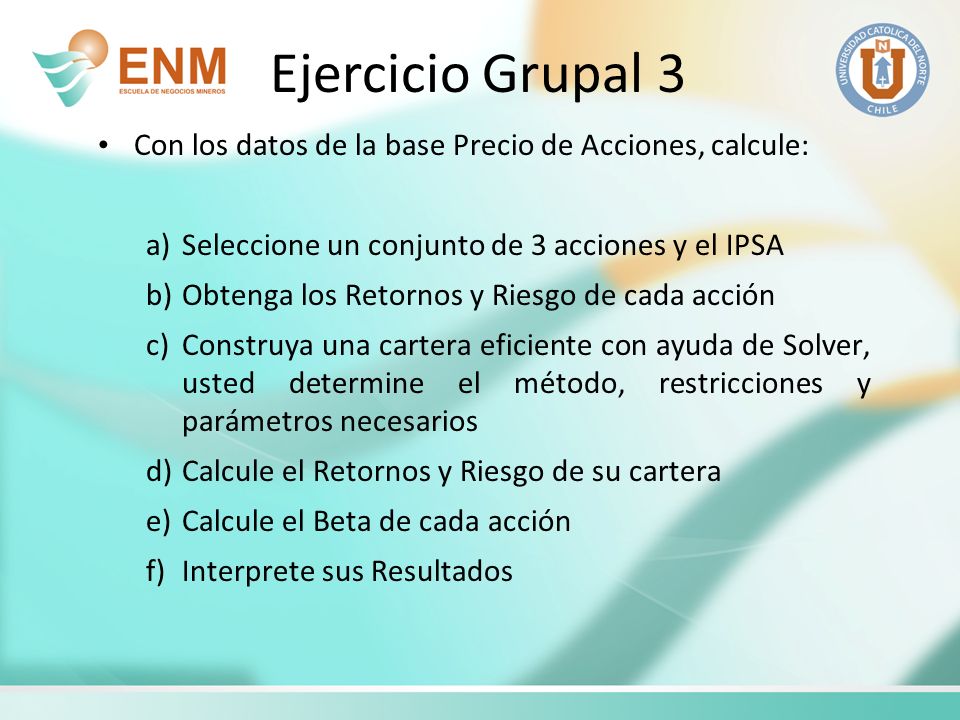 ENM
ESCUELA DE NEGOCIOS MINEROS

Ejercicio Grupal 3

UNIVERSIDAD CATOLICA DEL NORTE
CHILE

• Con los datos de la base Precio de Acciones, calcule:

a) Seleccione un conjunto de 3 acciones y el IPSA
b) Obtenga los Retornos y Riesgo de cada acción
c) Construya una cartera eficiente con ayuda de Solver, usted determine el método, restricciones y parámetros necesarios
d) Calcule el Retornos y Riesgo de su cartera
e) Calcule el Beta de cada acción
f) Interprete sus Resultados